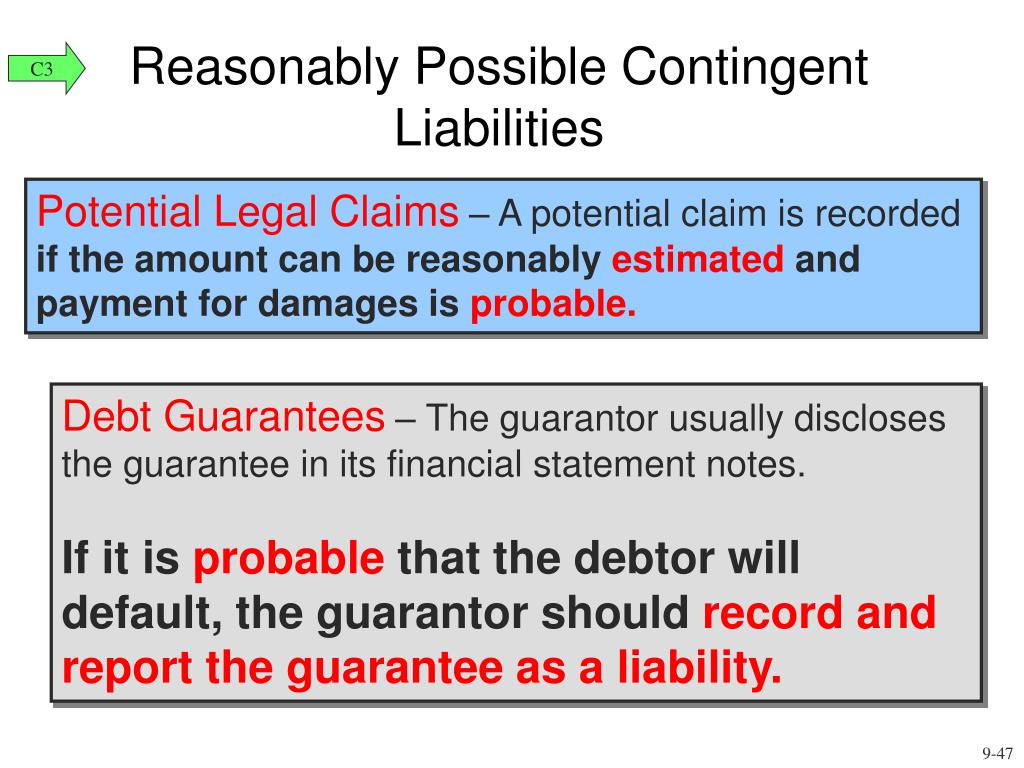 C3

Reasonably Possible Contingent Liabilities

Potential Legal Claims – A potential claim is recorded if the amount can be reasonably estimated and payment for damages is probable.

Debt Guarantees – The guarantor usually discloses the guarantee in its financial statement notes.

If it is probable that the debtor will default, the guarantor should record and report the guarantee as a liability.

9-47